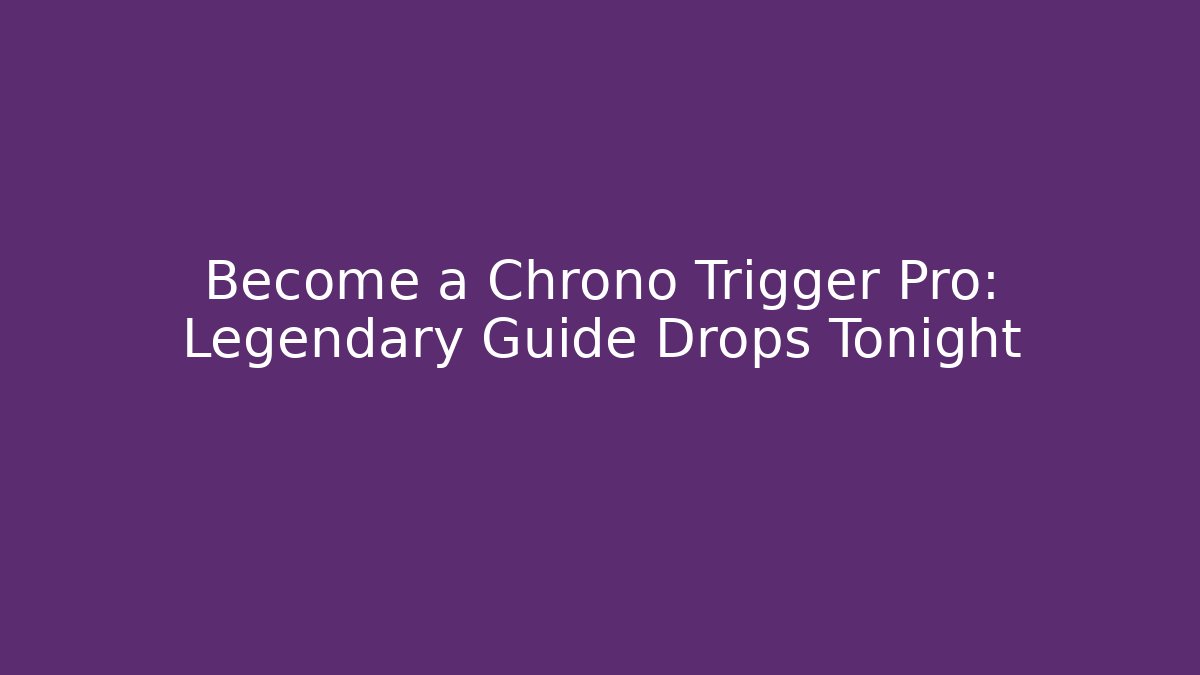 Become a Chrono Trigger Pro: Legendary Guide Drops Tonight